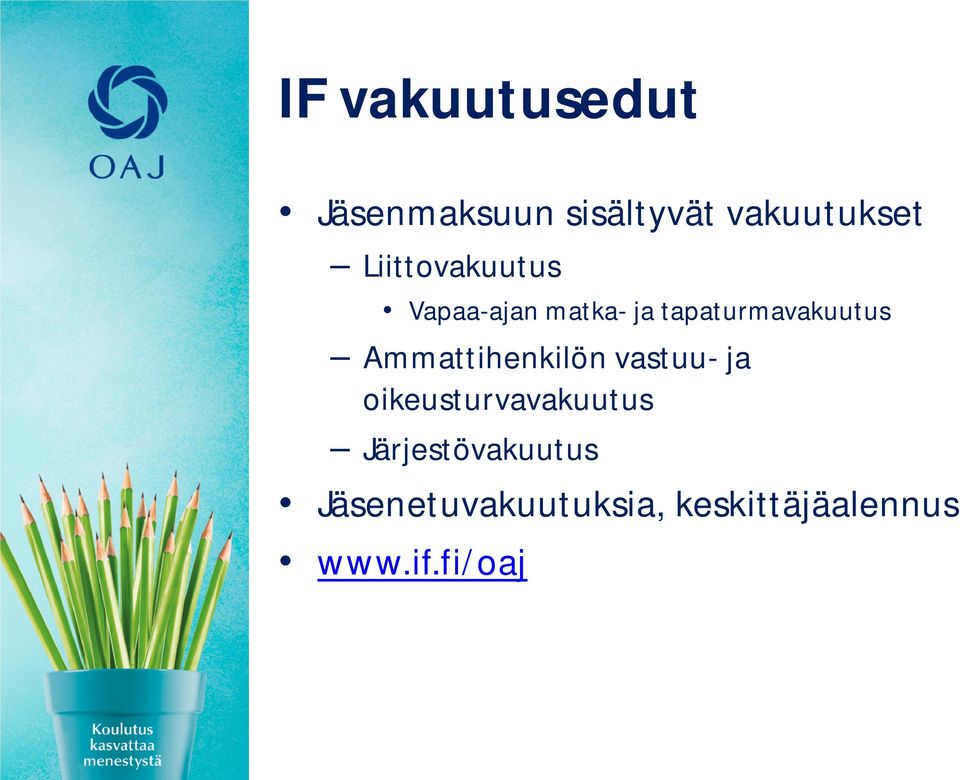 OAJ

IF vakuutusedut

• Jäsenmaksuun sisältyvät vakuutukset
– Liittovakuutus
• Vapaa-ajan matka- ja tapaturmavakuutus
– Ammattihenkilön vastuu- ja oikeusturvavakuutus
– Järjestövakuutus
• Jäsenetuvakuutuksia, keskittäjäalennus
• www.if.fi/oaj

Koulutus kasvattaa menestystä